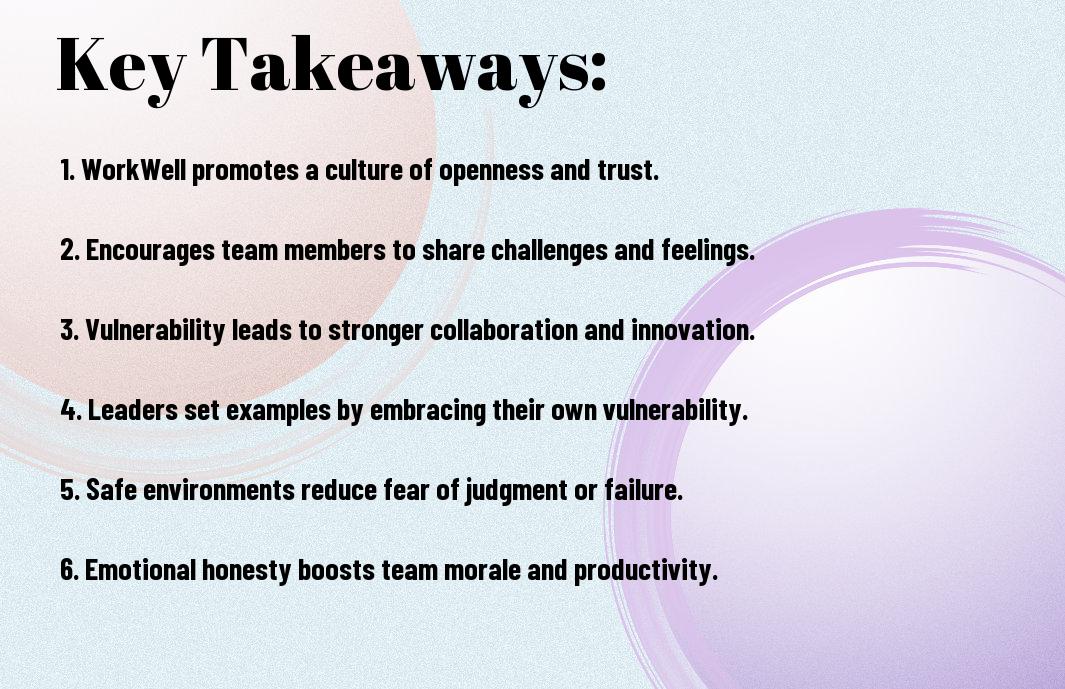 Key Takeaways:

1. WorkWell promotes a culture of openness and trust.

2. Encourages team members to share challenges and feelings.

3. Vulnerability leads to stronger collaboration and innovation.

4. Leaders set examples by embracing their own vulnerability.

5. Safe environments reduce fear of judgment or failure.

6. Emotional honesty boosts team morale and productivity.